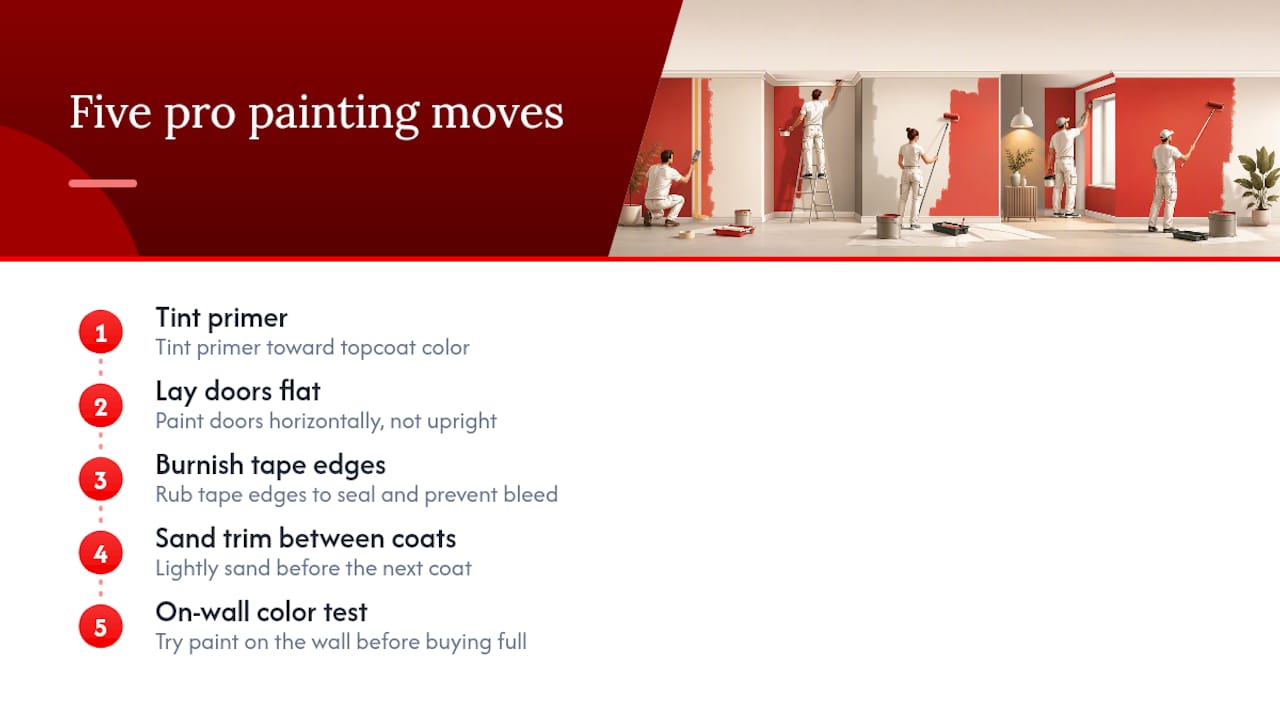 Five pro painting moves

1
Tint primer
Tint primer toward topcoat color

2
Lay doors flat
Paint doors horizontally, not upright

3
Burnish tape edges
Rub tape edges to seal and prevent bleed

4
Sand trim between coats
Lightly sand before the next coat

5
On-wall color test
Try paint on the wall before buying full